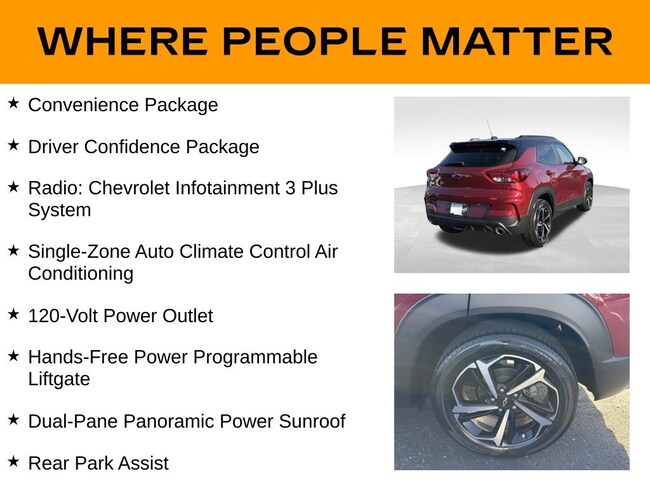 WHERE PEOPLE MATTER

★ Convenience Package

★ Driver Confidence Package

★ Radio: Chevrolet Infotainment 3 Plus System

★ Single-Zone Auto Climate Control Air Conditioning

★ 120-Volt Power Outlet

★ Hands-Free Power Programmable Liftgate

★ Dual-Pane Panoramic Power Sunroof

★ Rear Park Assist